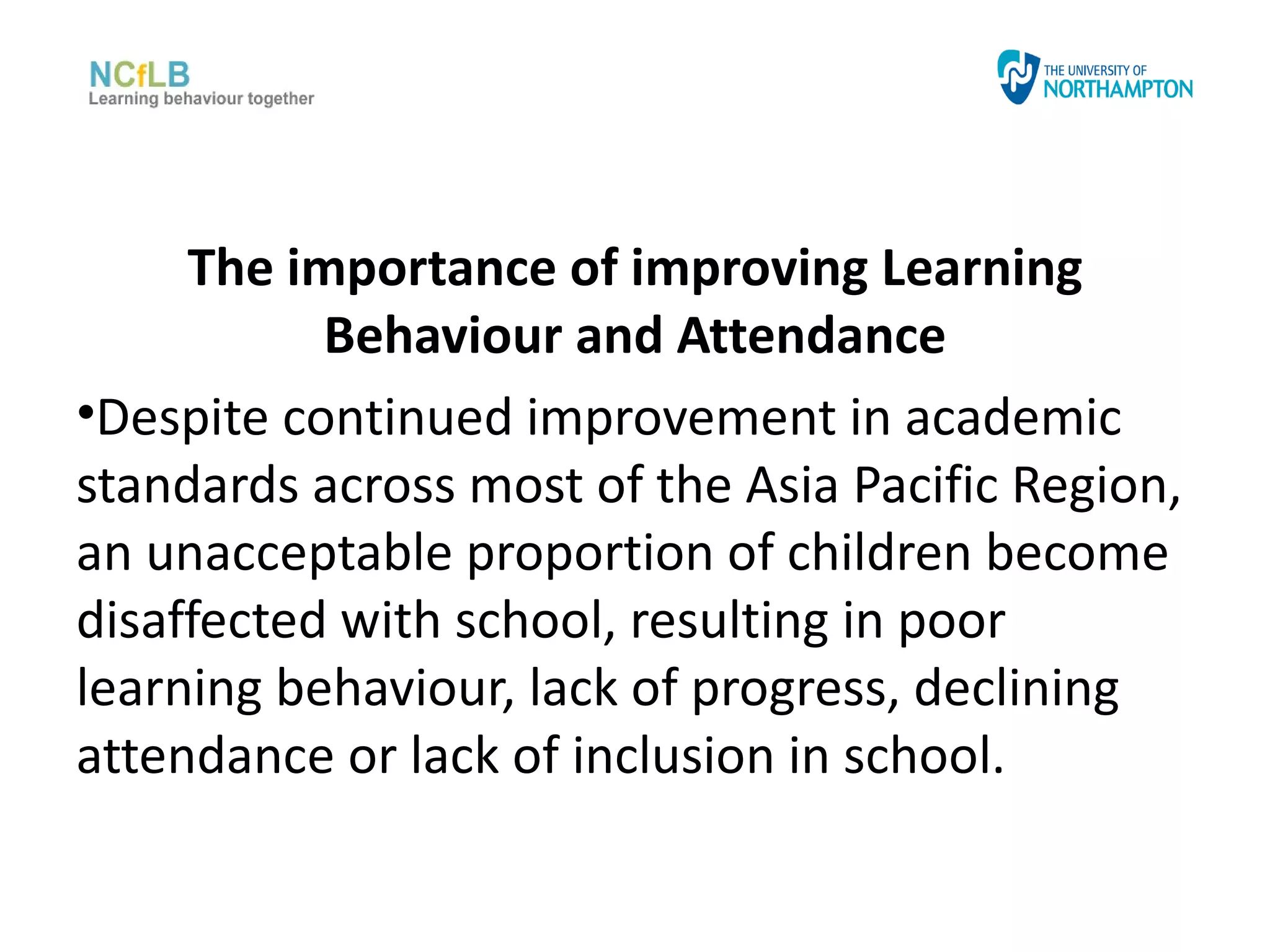 NCfLB
Learning behaviour together

THE UNIVERSITY OF
NORTHAMPTON

The importance of improving Learning Behaviour and Attendance

•Despite continued improvement in academic standards across most of the Asia Pacific Region, an unacceptable proportion of children become disaffected with school, resulting in poor learning behaviour, lack of progress, declining attendance or lack of inclusion in school.